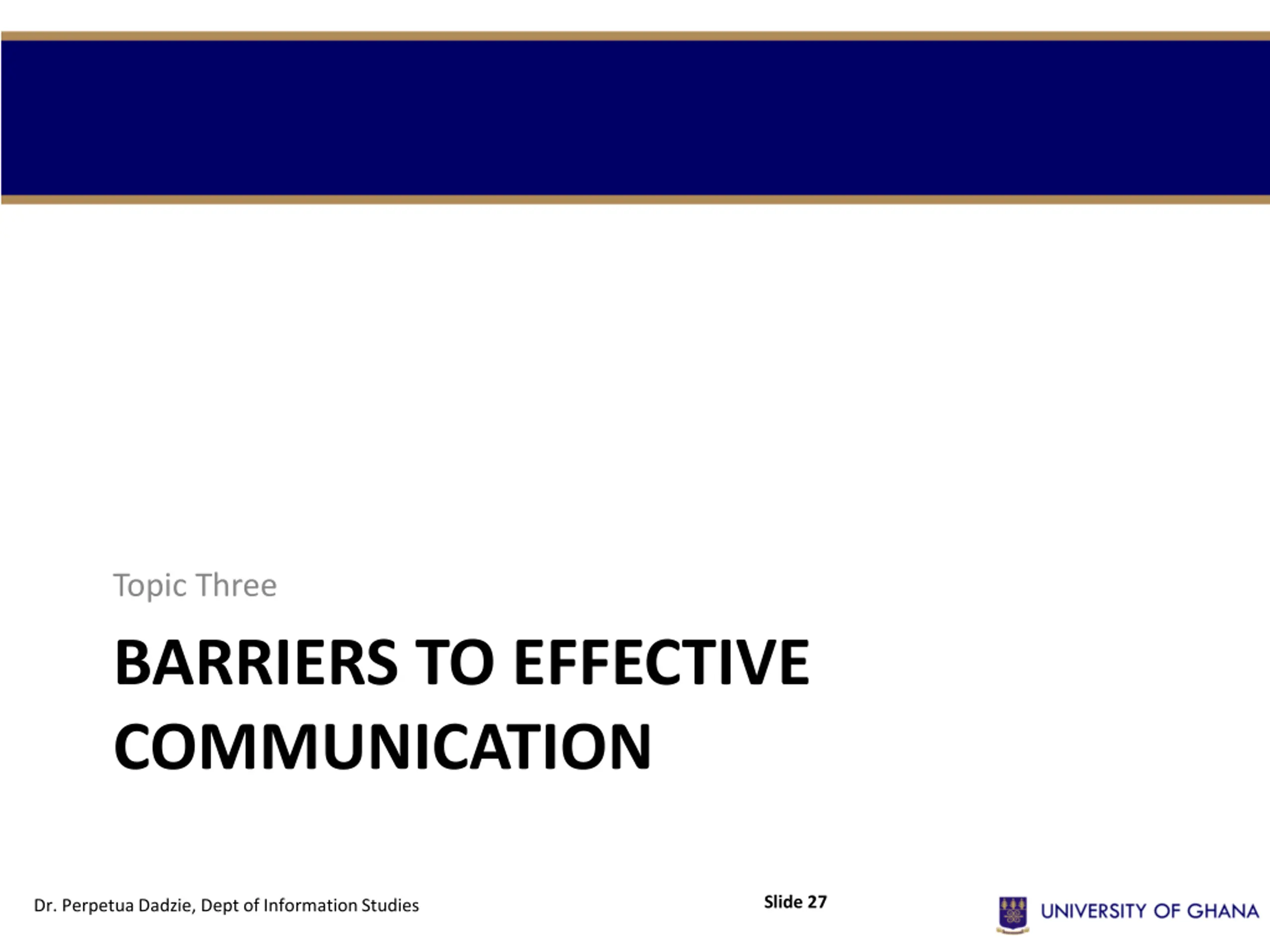 Topic Three

BARRIERS TO EFFECTIVE COMMUNICATION

Dr. Perpetua Dadzie, Dept of Information Studies

Slide 27

UNIVERSITY OF GHANA